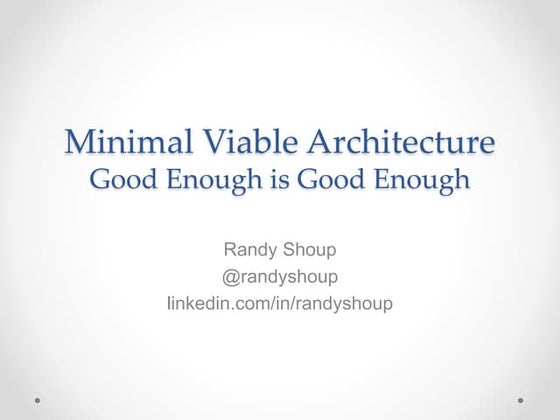 Minimal Viable Architecture
Good Enough is Good Enough

Randy Shoup
@randyshoup
linkedin.com/in/randyshoup